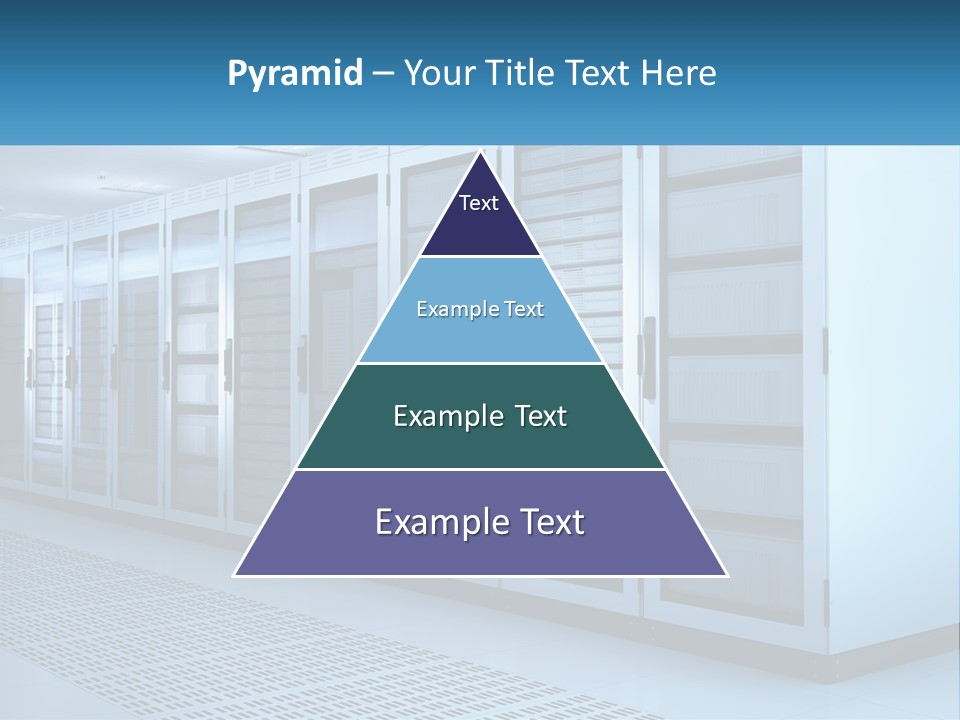 Pyramid – Your Title Text Here

Text

Example Text

Example Text

Example Text